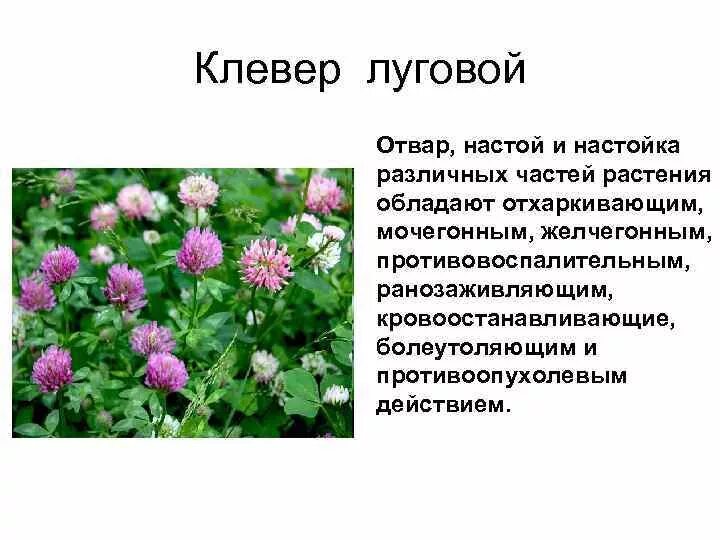 Клевер луговой

Отвар, настой и настойка различных частей растения обладают отхаркивающим, мочегонным, желчегонным, противовоспалительным, ранозаживляющим, кровоостанавливающие, болеутоляющим и противоопухолевым действием.